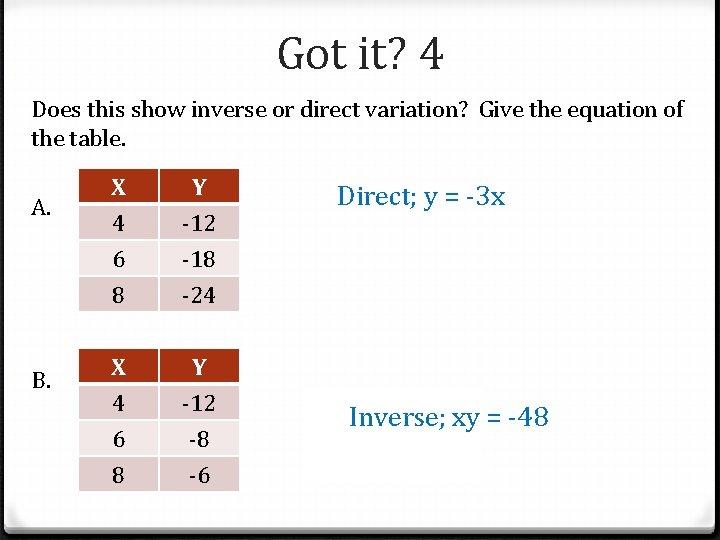 Got it? 4

Does this show inverse or direct variation? Give the equation of the table.

A.

| X | Y |
|---|---|
| 4 | -12 |
| 6 | -18 |
| 8 | -24 |

Direct; $y = -3x$

B.

| X | Y |
|---|---|
| 4 | -12 |
| 6 | -8 |
| 8 | -6 |

Inverse; $xy = -48$